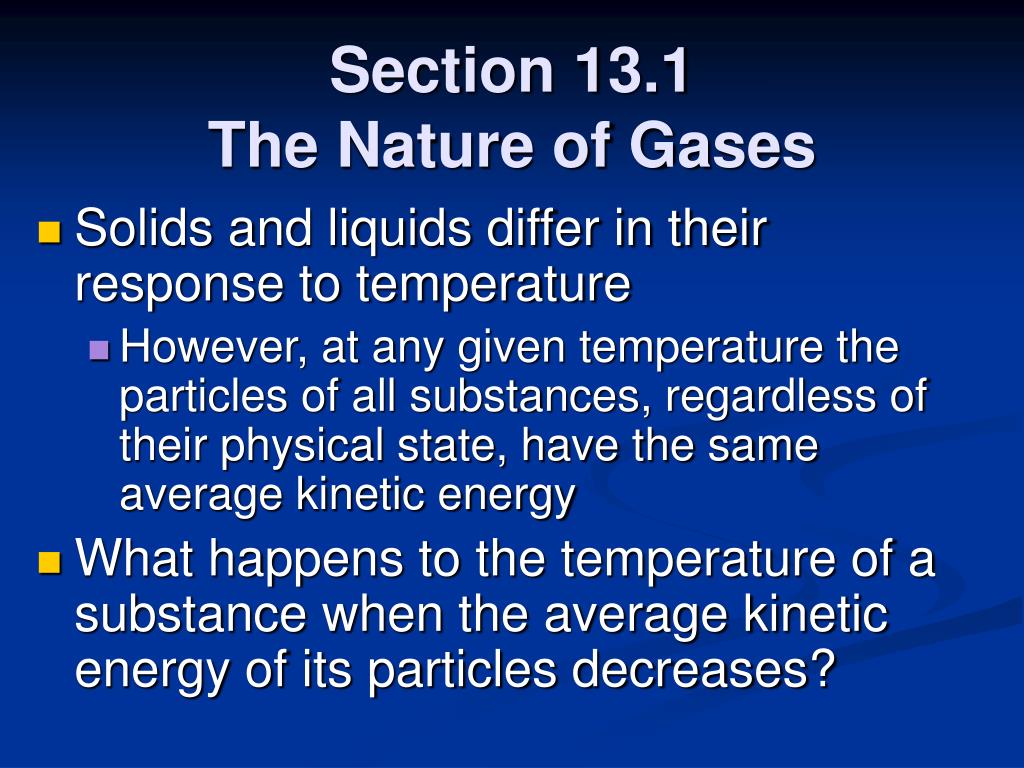 Section 13.1
The Nature of Gases

Solids and liquids differ in their response to temperature

However, at any given temperature the particles of all substances, regardless of their physical state, have the same average kinetic energy

What happens to the temperature of a substance when the average kinetic energy of its particles decreases?